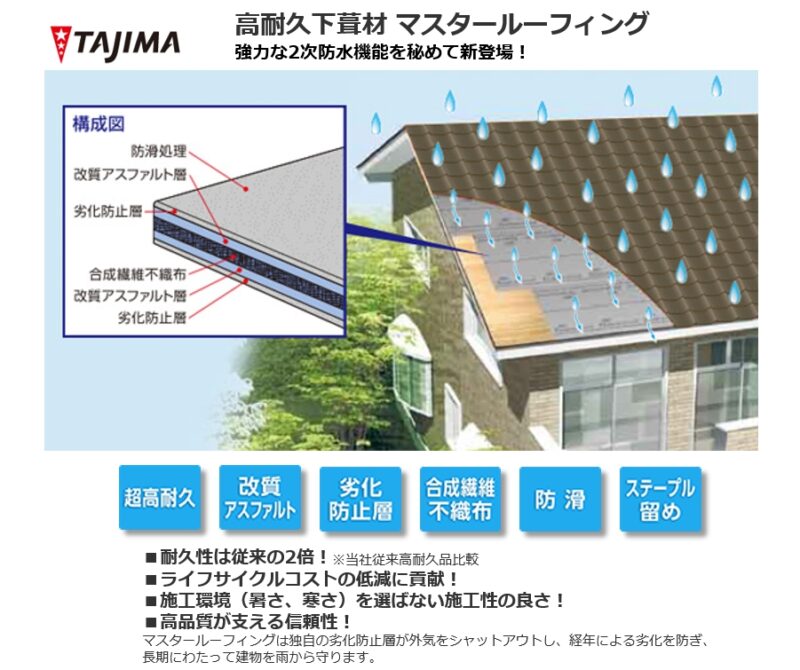 TAJIMA

高耐久下葺材 マスタールーフィング

強力な2次防水機能を秘めて新登場！

構成図

防滑処理

改質アスファルト層

劣化防止層

合成繊維不織布

改質アスファルト層

劣化防止層

超高耐久

改質アスファルト

劣化防止層

合成繊維不織布

防滑

ステープル留め

■耐久性は従来の2倍！※当社従来高耐久品比較

■ライフサイクルコストの低減に貢献！

■施工環境（暑さ、寒さ）を選ばない施工性の良さ！

■高品質が支える信頼性！

マスタールーフィングは独自の劣化防止層が外気をシャットアウトし、経年による劣化を防ぎ、長期にわたって建物を雨から守ります。